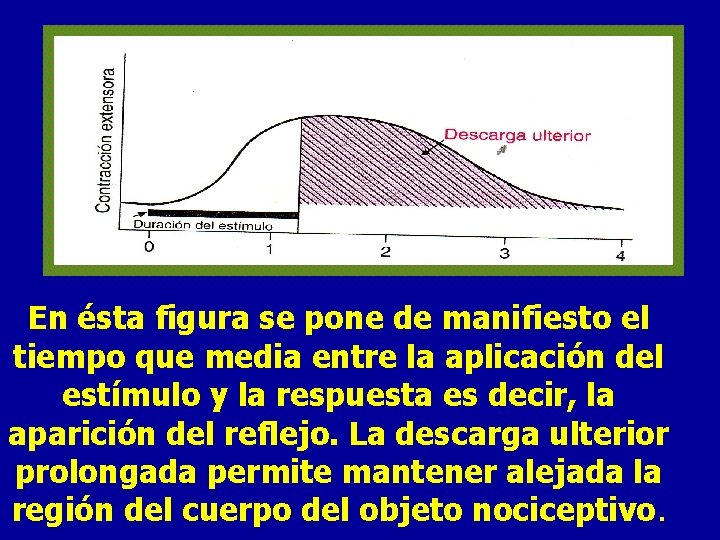 Contracción extensora

Descarga ulterior

Duración del estímulo

0
1
2
3
4

En ésta figura se pone de manifiesto el tiempo que media entre la aplicación del estímulo y la respuesta es decir, la aparición del reflejo. La descarga ulterior prolongada permite mantener alejada la región del cuerpo del objeto nociceptivo.